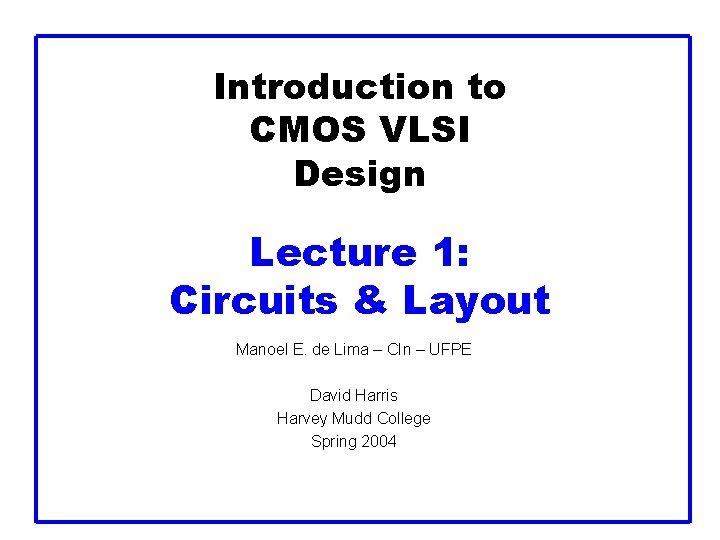 Introduction to
CMOS VLSI
Design

Lecture 1:
Circuits & Layout

Manoel E. de Lima – CIn – UFPE

David Harris
Harvey Mudd College
Spring 2004